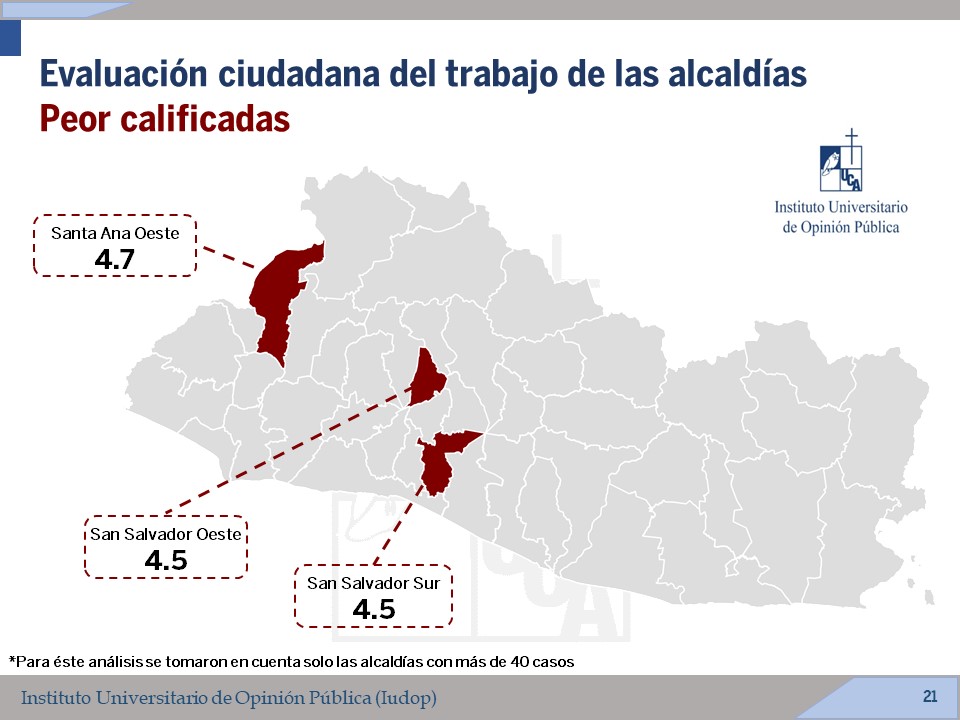 Evaluación ciudadana del trabajo de las alcaldías
Peor calificadas

UCA
Instituto Universitario de Opinión Pública

Santa Ana Oeste
4.7

San Salvador Oeste
4.5

San Salvador Sur
4.5

*Para éste análisis se tomaron en cuenta solo las alcaldías con más de 40 casos

Instituto Universitario de Opinión Pública (Iudop)

21